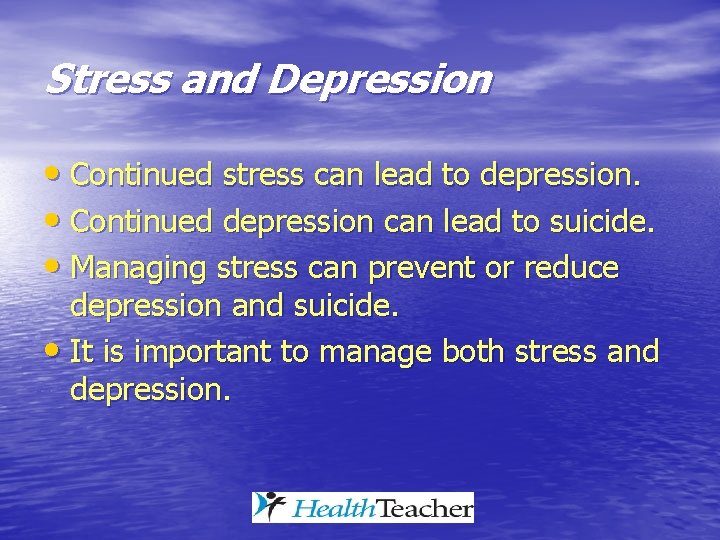 Stress and Depression

• Continued stress can lead to depression.
• Continued depression can lead to suicide.
• Managing stress can prevent or reduce depression and suicide.
• It is important to manage both stress and depression.

HealthTeacher